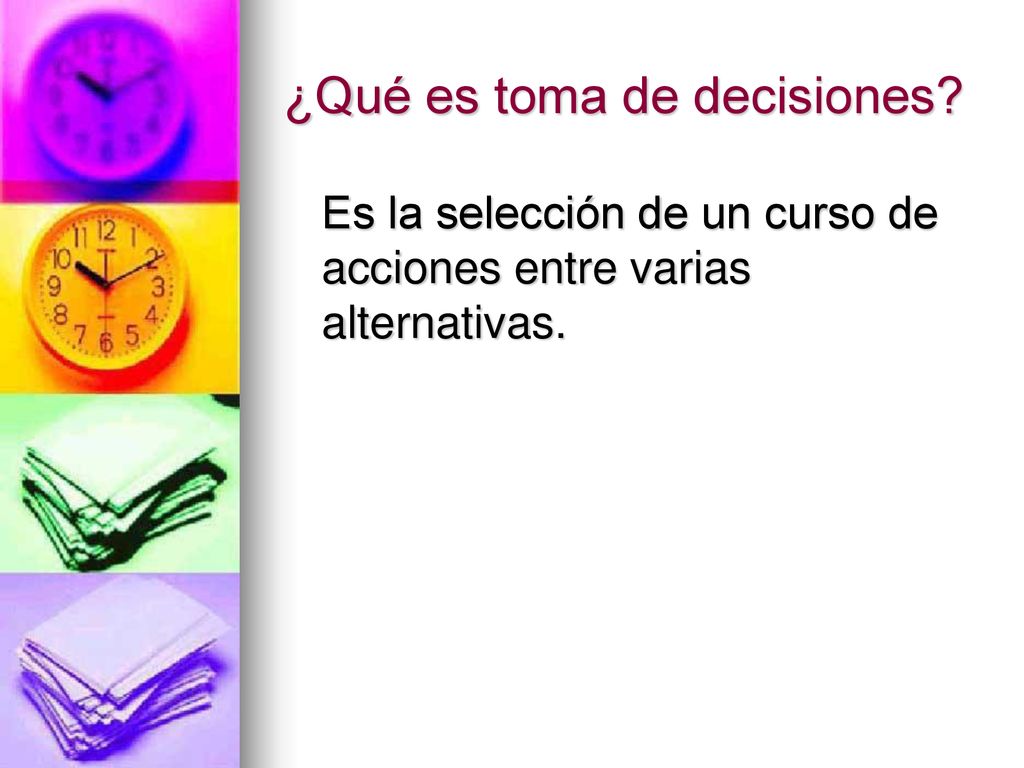 ¿Qué es toma de decisiones?

Es la selección de un curso de acciones entre varias alternativas.